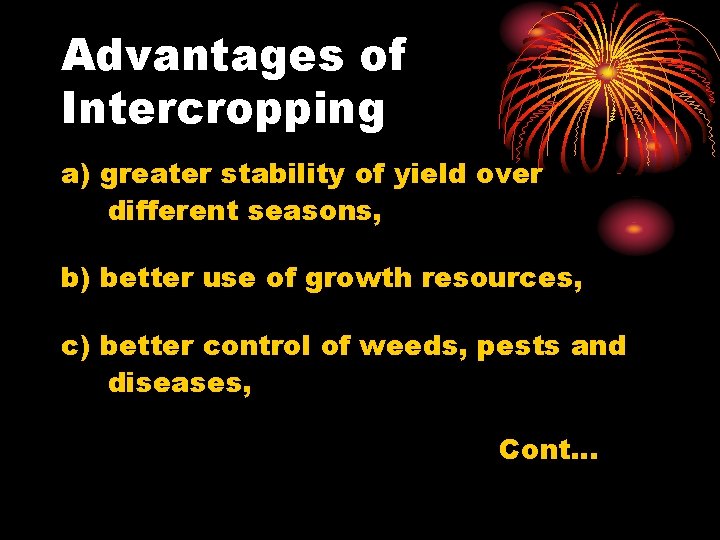 Advantages of Intercropping

a) greater stability of yield over different seasons,

b) better use of growth resources,

c) better control of weeds, pests and diseases,

Cont…